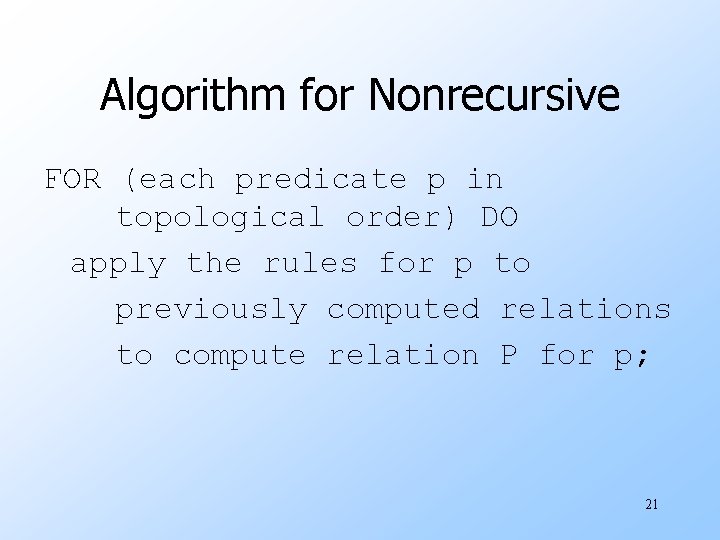 Algorithm for Nonrecursive

FOR (each predicate p in topological order) DO
apply the rules for p to previously computed relations to compute relation P for p;

21